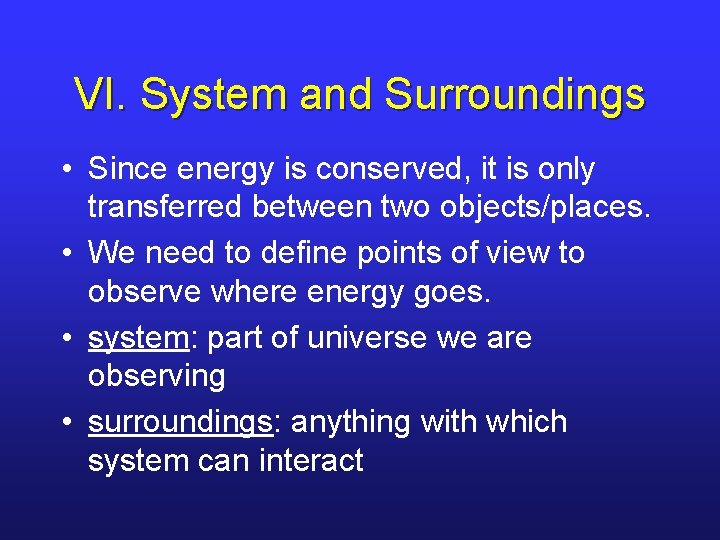 VI. System and Surroundings

• Since energy is conserved, it is only transferred between two objects/places.

• We need to define points of view to observe where energy goes.

• system: part of universe we are observing

• surroundings: anything with which system can interact